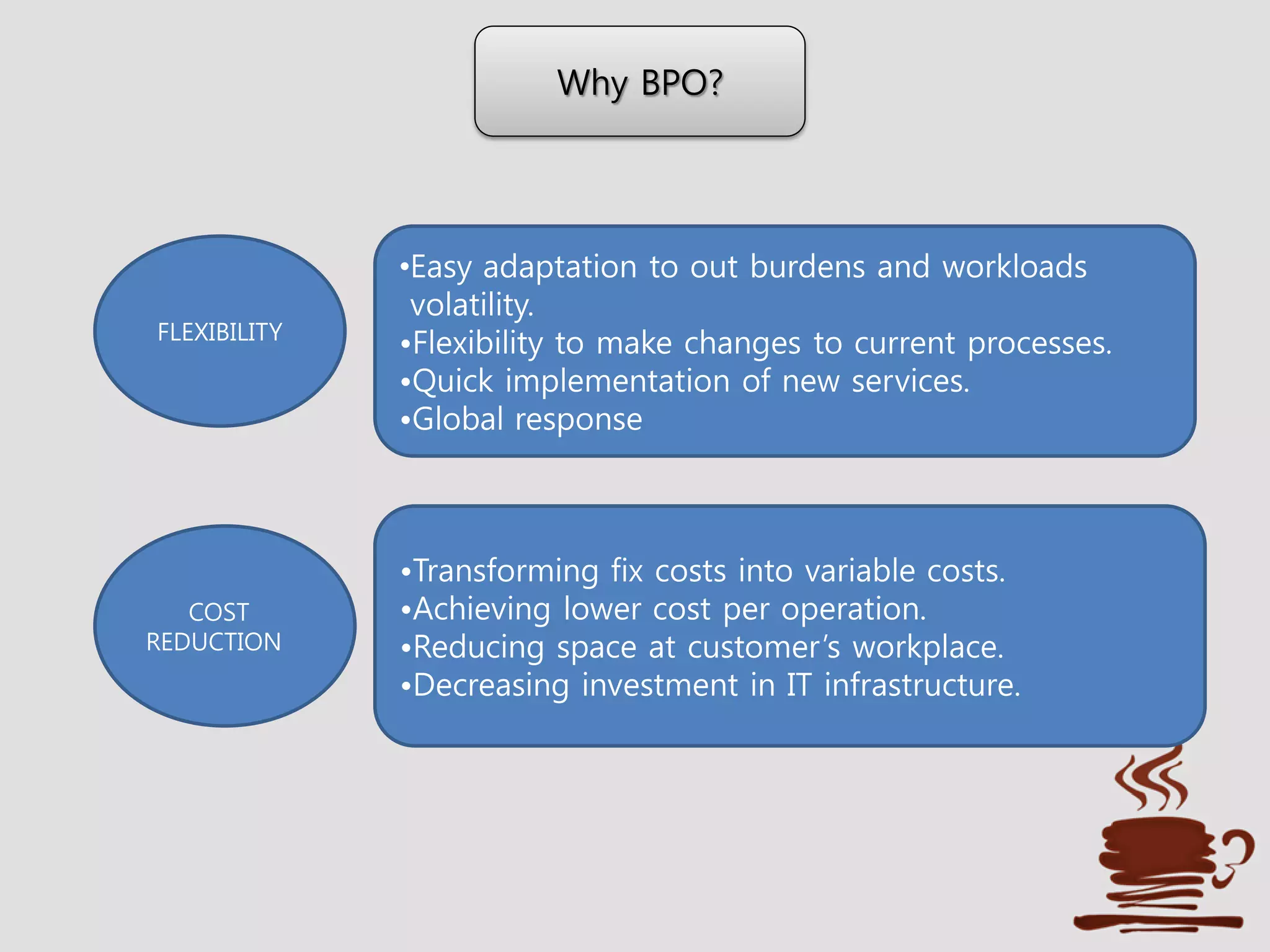 Why BPO?

FLEXIBILITY

•Easy adaptation to out burdens and workloads volatility.
•Flexibility to make changes to current processes.
•Quick implementation of new services.
•Global response

COST REDUCTION

•Transforming fix costs into variable costs.
•Achieving lower cost per operation.
•Reducing space at customer's workplace.
•Decreasing investment in IT infrastructure.